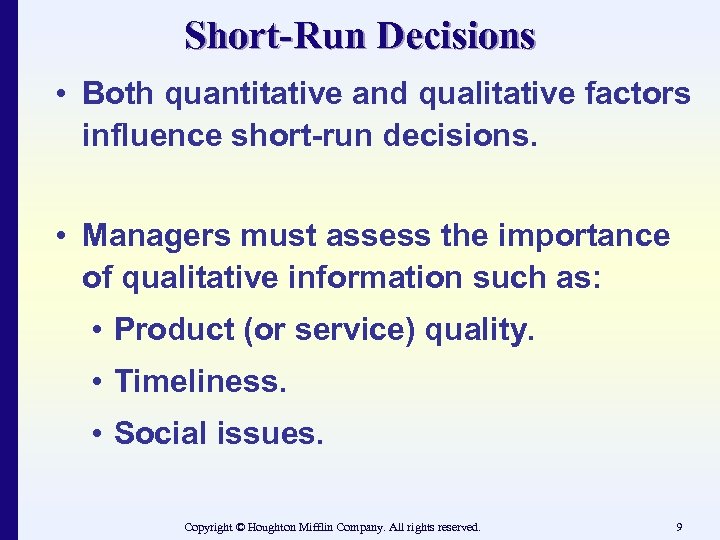 Short-Run Decisions

• Both quantitative and qualitative factors influence short-run decisions.

• Managers must assess the importance of qualitative information such as:
  • Product (or service) quality.
  • Timeliness.
  • Social issues.

Copyright © Houghton Mifflin Company. All rights reserved.

9